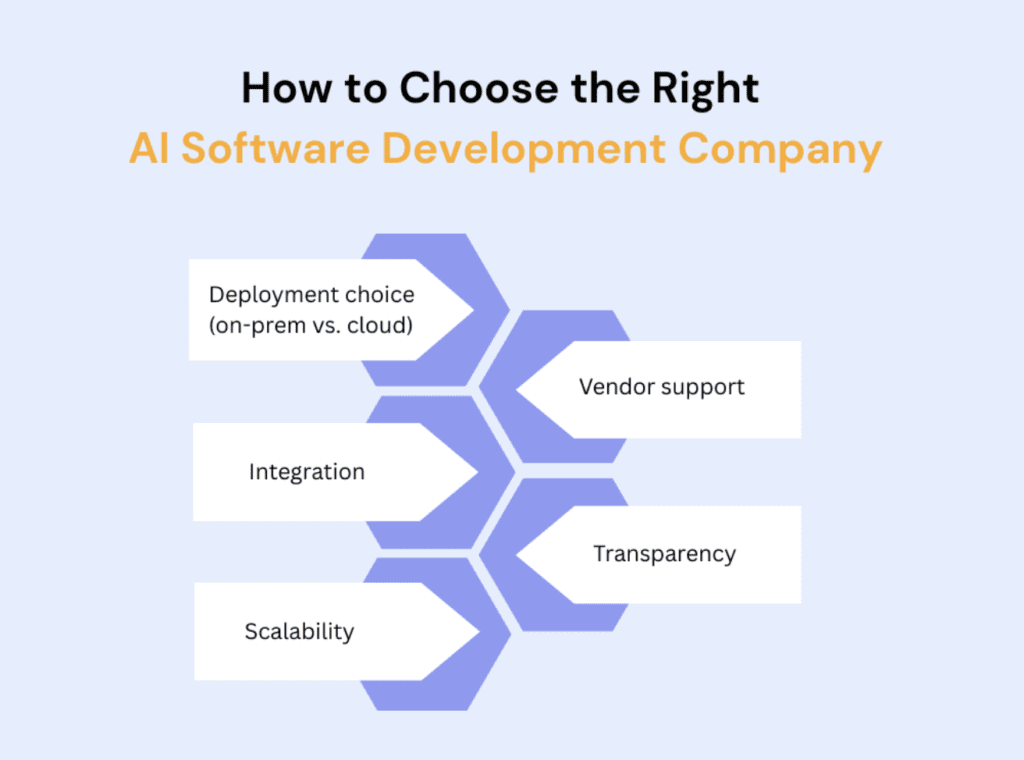 How to Choose the Right
AI Software Development Company

Deployment choice (on-prem vs. cloud)

Vendor support

Integration

Transparency

Scalability